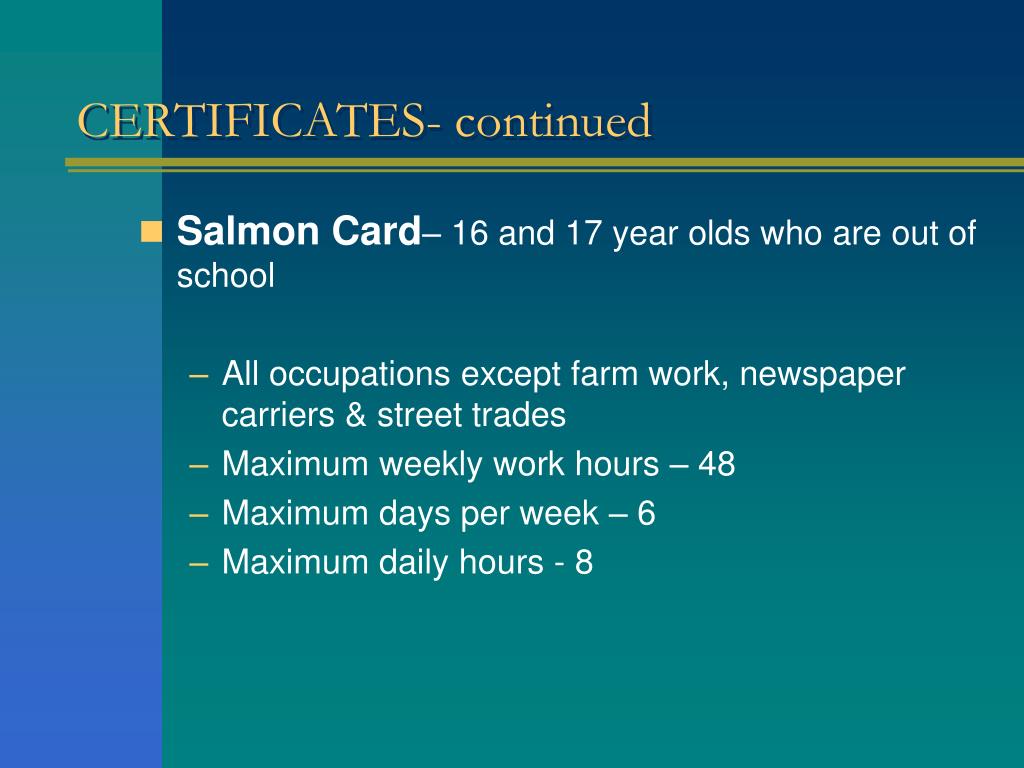 CERTIFICATES- continued

Salmon Card– 16 and 17 year olds who are out of school

– All occupations except farm work, newspaper carriers & street trades
– Maximum weekly work hours – 48
– Maximum days per week – 6
– Maximum daily hours - 8